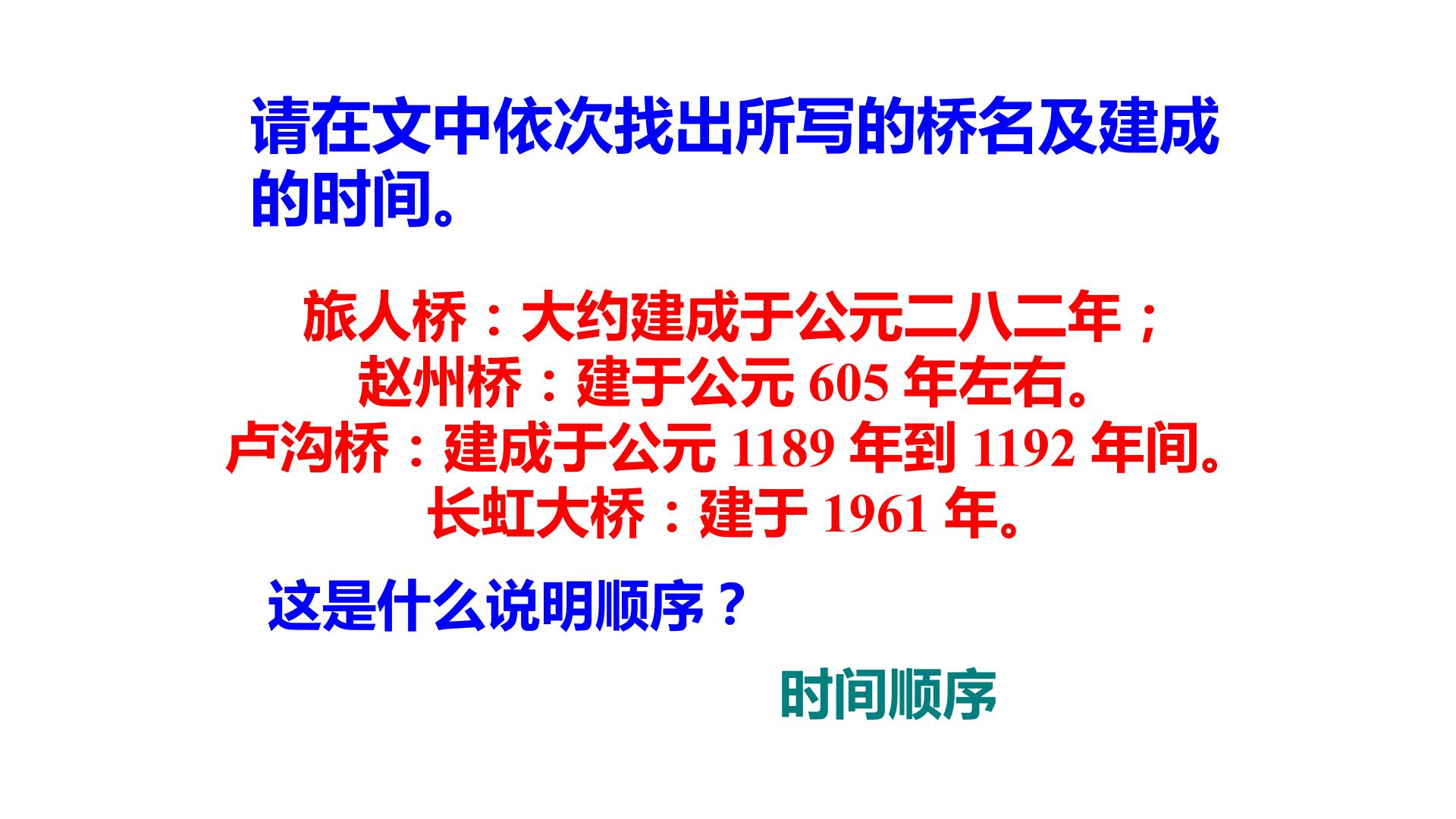 请在文中依次找出所写的桥名及建成的时间。

旅人桥：大约建成于公元二八二年；
赵州桥：建于公元 605 年左右。
卢沟桥：建成于公元 1189 年到 1192 年间。
长虹大桥：建于 1961 年。

这是什么说明顺序？

时间顺序